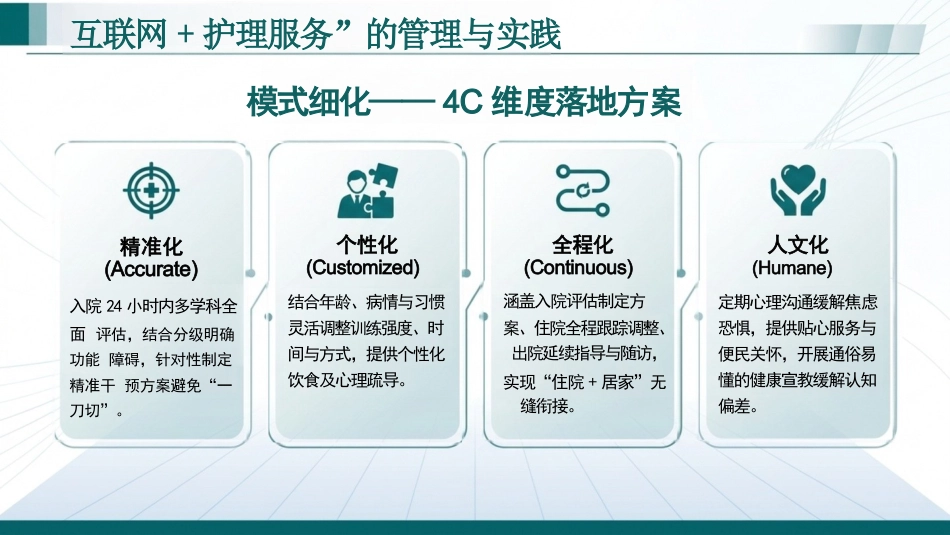 互联网 + 护理服务”的管理与实践

模式细化—— 4C 维度落地方案

精准化
(Accurate)

入院 24 小时内多学科全面 评估，结合分级明确功能 障碍，针对性制定精准干 预方案避免“一刀切”。

个性化
(Customized)

结合年龄、病情与习惯灵活调整训练强度、时间与方式，提供个性化饮食及心理疏导。

全程化
(Continuous)

涵盖入院评估制定方案、住院全程跟踪调整、出院延续指导与随访，实现“住院 + 居家”无缝衔接。

人文化
(Humane)

定期心理沟通缓解焦虑恐惧，提供贴心服务与便民关怀，开展通俗易懂的健康宣教缓解认知偏差。